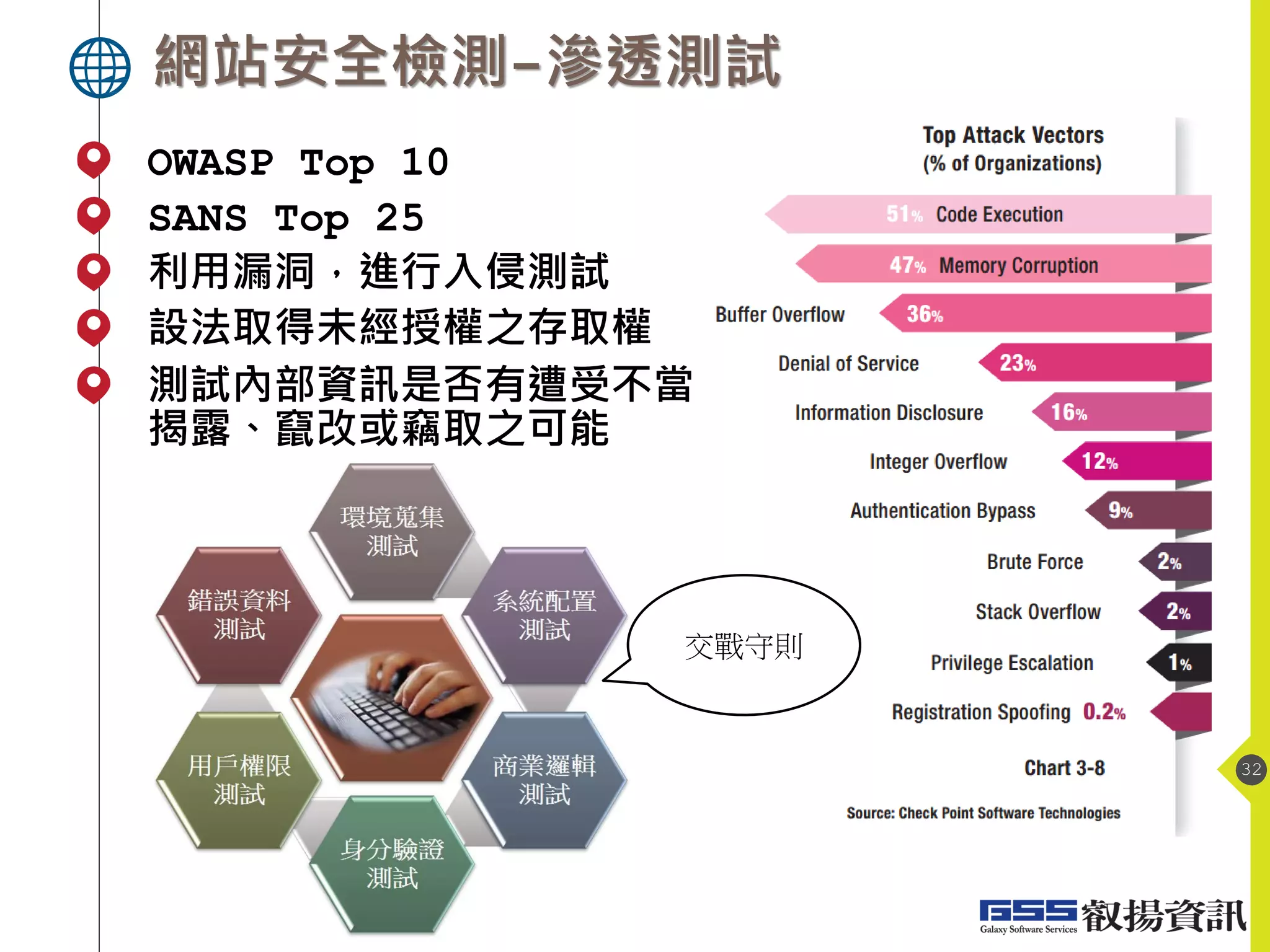 網站安全檢測–滲透測試

OWASP Top 10
SANS Top 25
利用漏洞，進行入侵測試
設法取得未經授權之存取權
測試內部資訊是否有遭受不當揭露、竄改或竊取之可能

環境蒐集測試
錯誤資料測試
系統配置測試
用戶權限測試
商業邏輯測試
身分驗證測試

交戰守則

Top Attack Vectors
(% of Organizations)

51% Code Execution
47% Memory Corruption
Buffer Overflow 36%
Denial of Service 23%
Information Disclosure 16%
Integer Overflow 12%
Authentication Bypass 9%
Brute Force 2%
Stack Overflow 2%
Privilege Escalation 1%
Registration Spoofing 0.2%

Chart 3-8

Source: Check Point Software Technologies

32

GSS 叡揚資訊
Galaxy Software Services